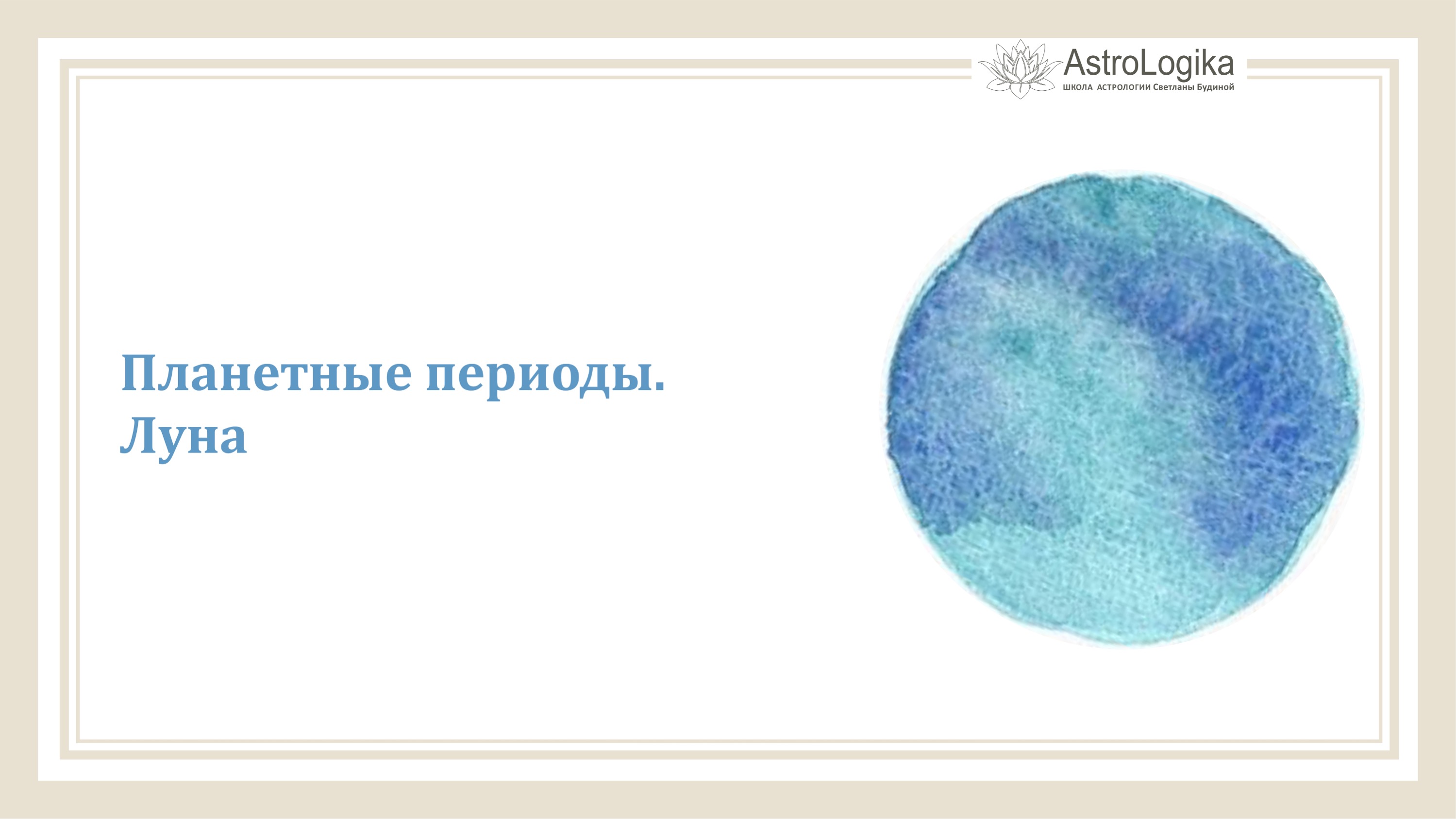 AstroLogika
ШКОЛА АСТРОЛОГИИ Светланы Будиной

Планетные периоды.
Луна